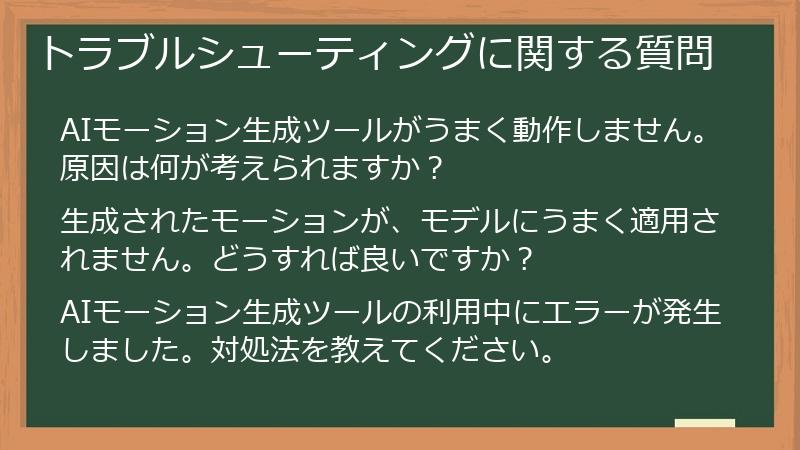 トラブルシューティングに関する質問

AIモーション生成ツールがうまく動作しません。原因は何が考えられますか？

生成されたモーションが、モデルにうまく適用されません。どうすれば良いですか？

AIモーション生成ツールの利用中にエラーが発生しました。対処法を教えてください。